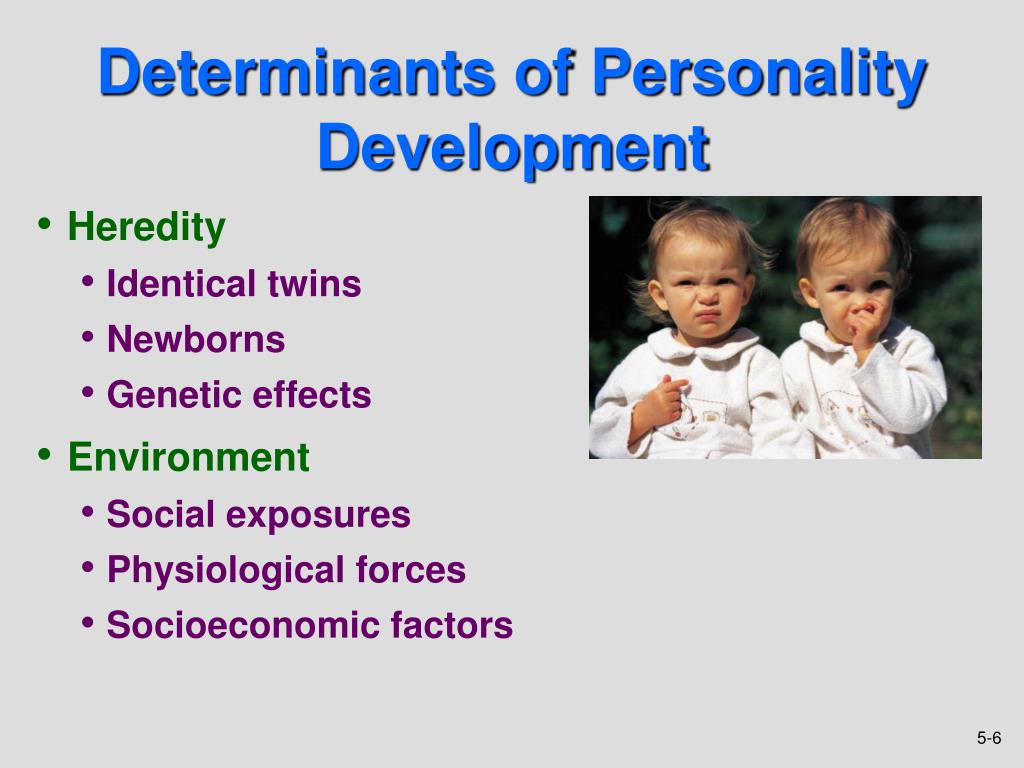 Determinants of Personality Development

• Heredity
  • Identical twins
  • Newborns
  • Genetic effects
• Environment
  • Social exposures
  • Physiological forces
  • Socioeconomic factors

5-6